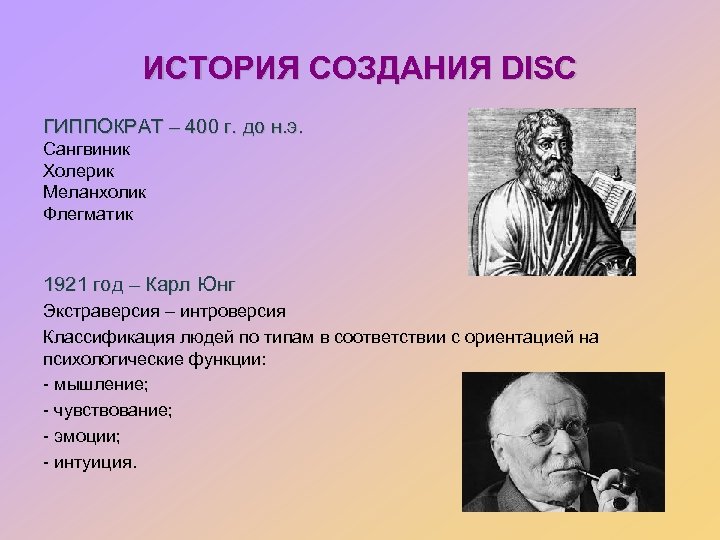 ИСТОРИЯ СОЗДАНИЯ DISC

ГИППОКРАТ – 400 г. до н.э.
Сангвиник
Холерик
Меланхолик
Флегматик

1921 год – Карл Юнг
Экстраверсия – интроверсия
Классификация людей по типам в соответствии с ориентацией на психологические функции:
- мышление;
- чувствование;
- эмоции;
- интуиция.